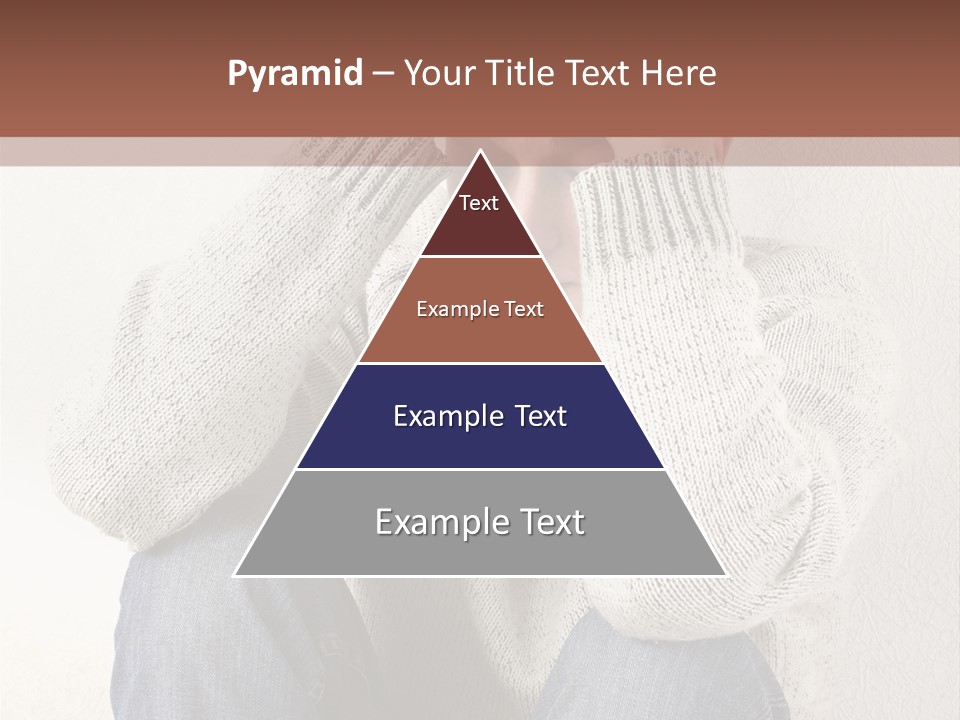 Pyramid – Your Title Text Here

Text

Example Text

Example Text

Example Text